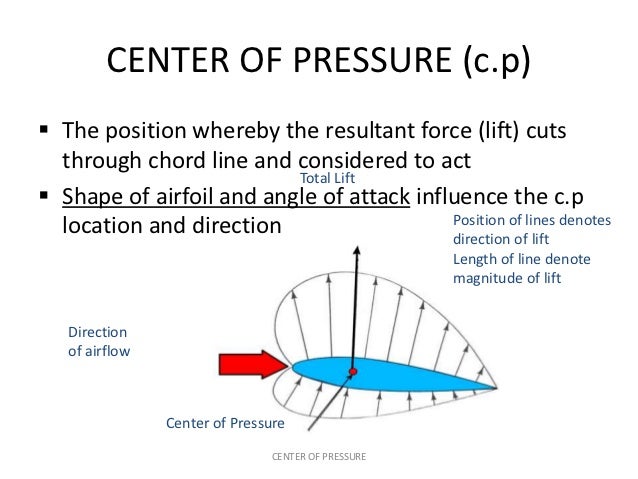 CENTER OF PRESSURE (c.p)

▪ The position whereby the resultant force (lift) cuts through chord line and considered to act

▪ Shape of airfoil and angle of attack influence the c.p location and direction

Total Lift

Position of lines denotes direction of lift
Length of line denote magnitude of lift

Direction of airflow

Center of Pressure

CENTER OF PRESSURE